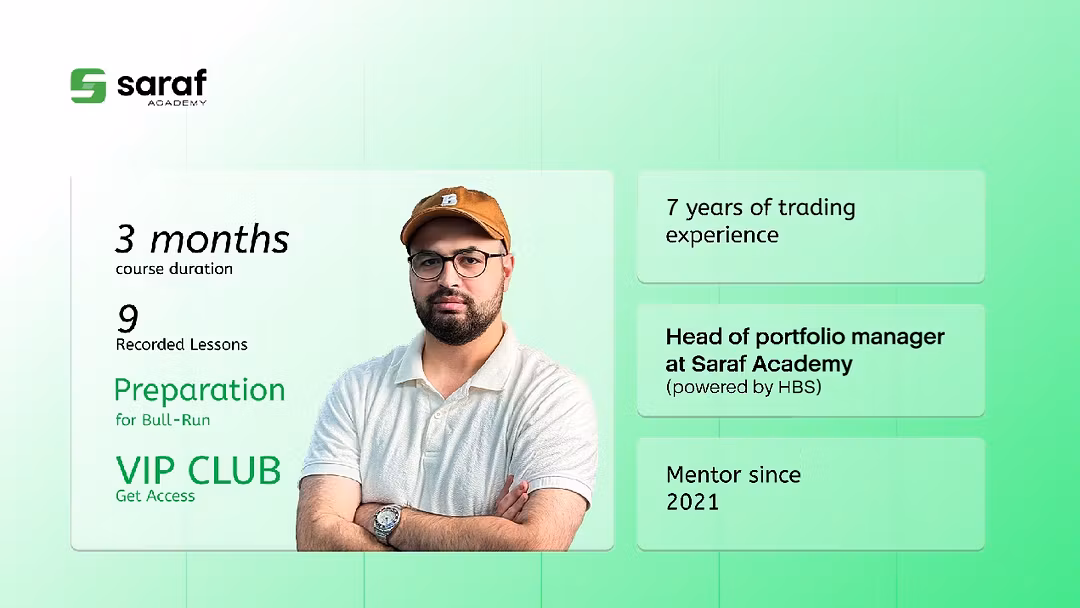 saraf
ACADEMY

3 months
course duration

9
Recorded Lessons

Preparation
for Bull-Run

VIP CLUB
Get Access

B

7 years of trading experience

Head of portfolio manager at Saraf Academy
(powered by HBS)

Mentor since 2021